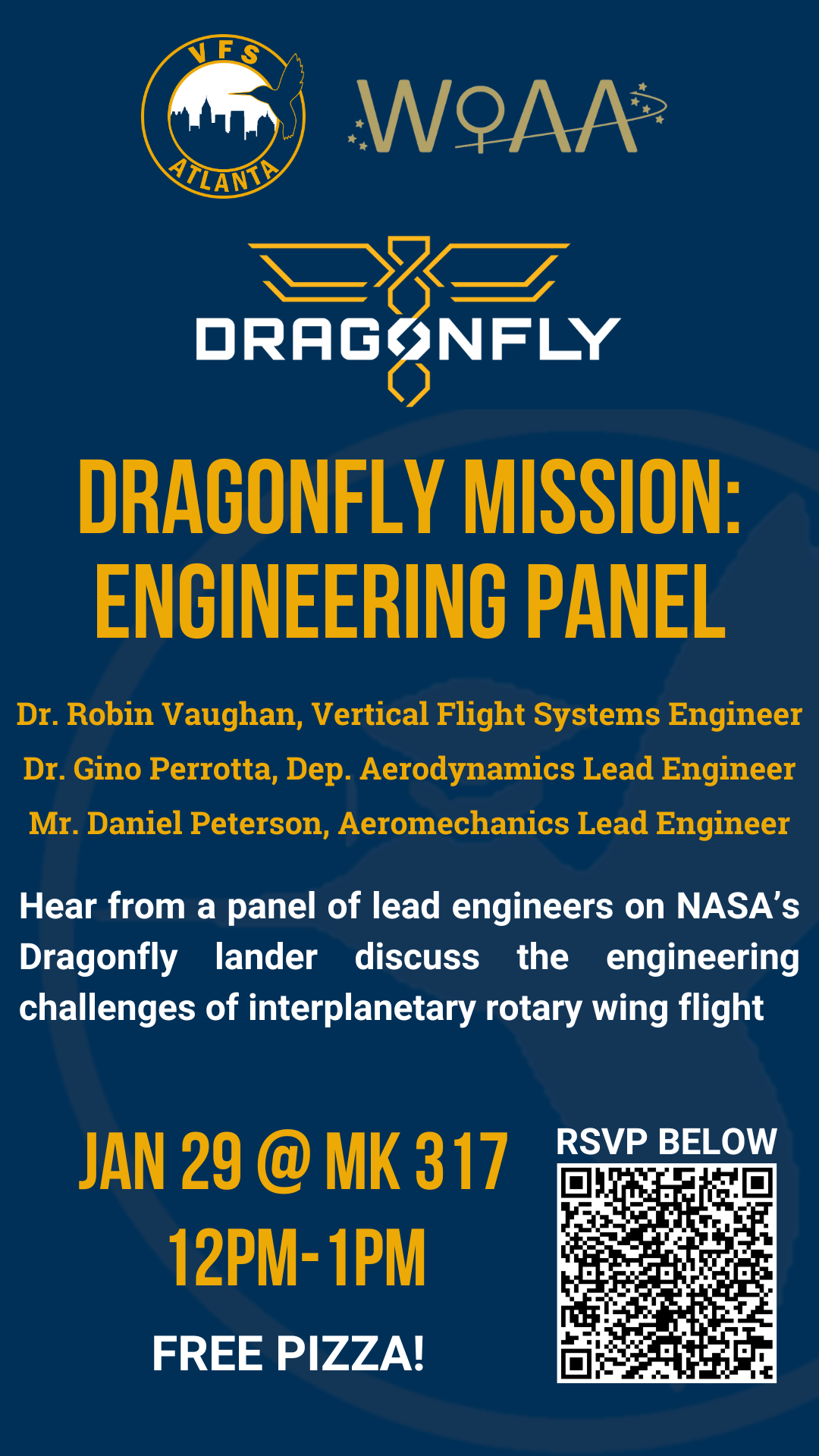 VFS
ATLANTA

WoAA

DRAGONFLY

DRAGONFLY MISSION: ENGINEERING PANEL

Dr. Robin Vaughan, Vertical Flight Systems Engineer
Dr. Gino Perrotta, Dep. Aerodynamics Lead Engineer
Mr. Daniel Peterson, Aeromechanics Lead Engineer

Hear from a panel of lead engineers on NASA's Dragonfly lander discuss the engineering challenges of interplanetary rotary wing flight

JAN 29 @ MK 317
12PM-1PM
FREE PIZZA!

RSVP BELOW